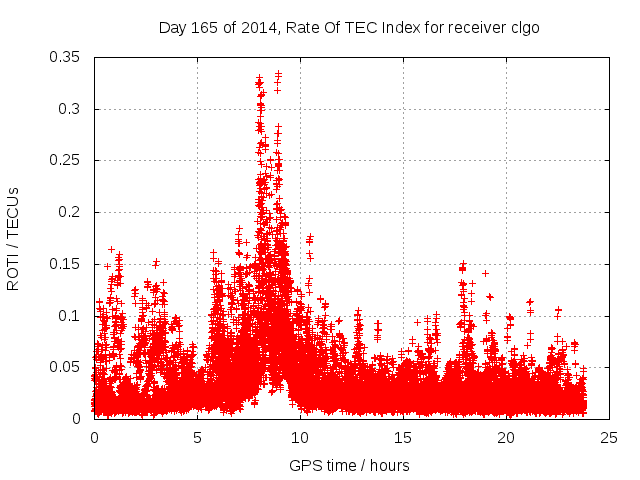 Day 165 of 2014, Rate Of TEC Index for receiver clgo

ROTI / TECUs

0.35
0.3
0.25
0.2
0.15
0.1
0.05
0

0
5
10
15
20
25

GPS time / hours